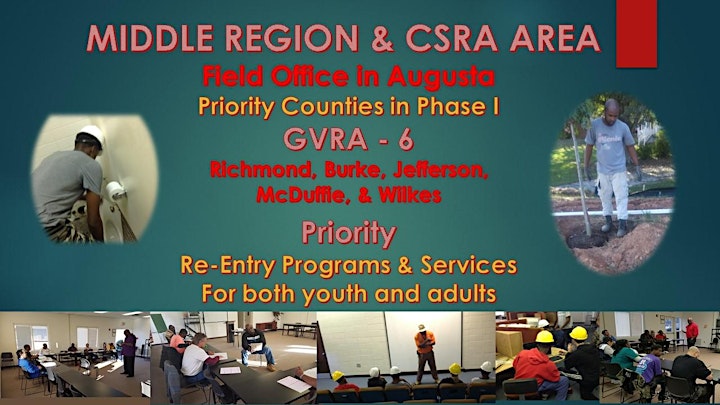 MIDDLE REGION & CSRA AREA

Field Office in Augusta

Priority Counties in Phase I

GVRA - 6

Richmond, Burke, Jefferson, McDuffie, & Wilkes

Priority

Re-Entry Programs & Services
For both youth and adults